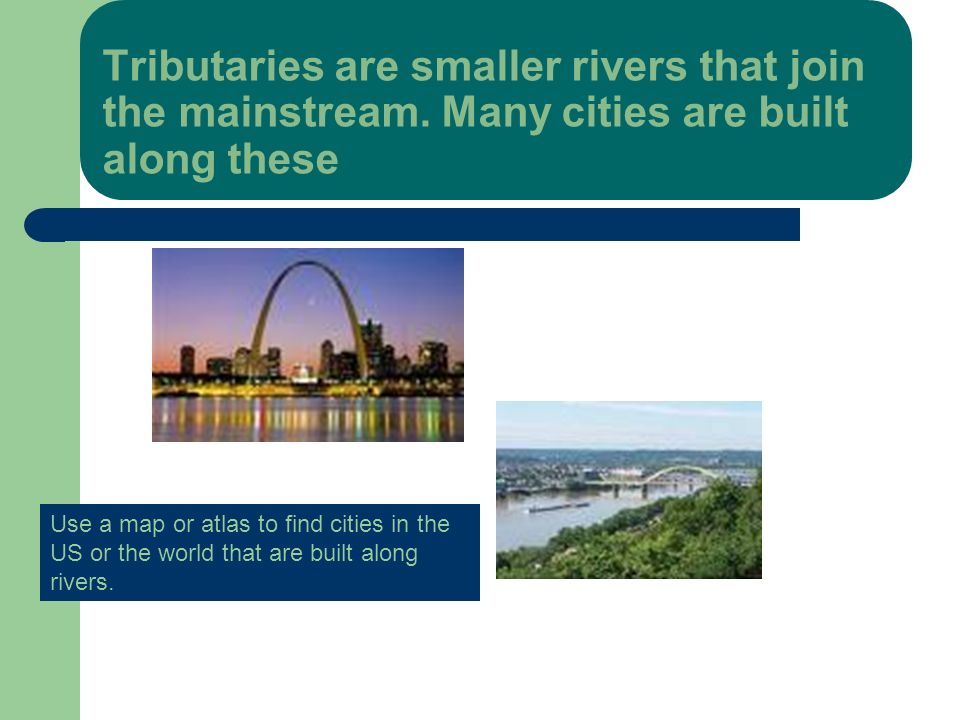 Tributaries are smaller rivers that join the mainstream. Many cities are built along these

Use a map or atlas to find cities in the US or the world that are built along rivers.